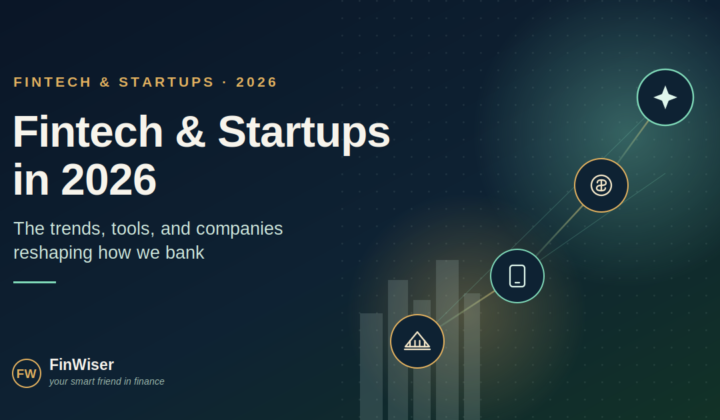 FINTECH & STARTUPS · 2026

Fintech & Startups in 2026

The trends, tools, and companies reshaping how we bank

FW

FinWiser

your smart friend in finance